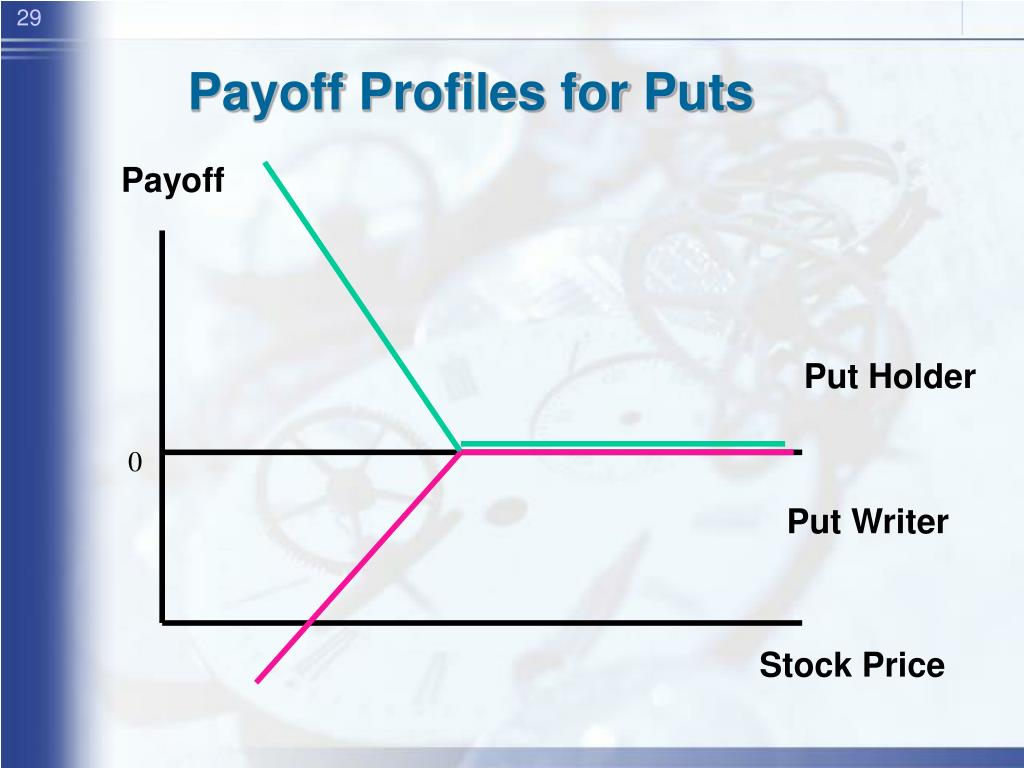 29

Payoff Profiles for Puts

Payoff

Put Holder

0

Put Writer

Stock Price